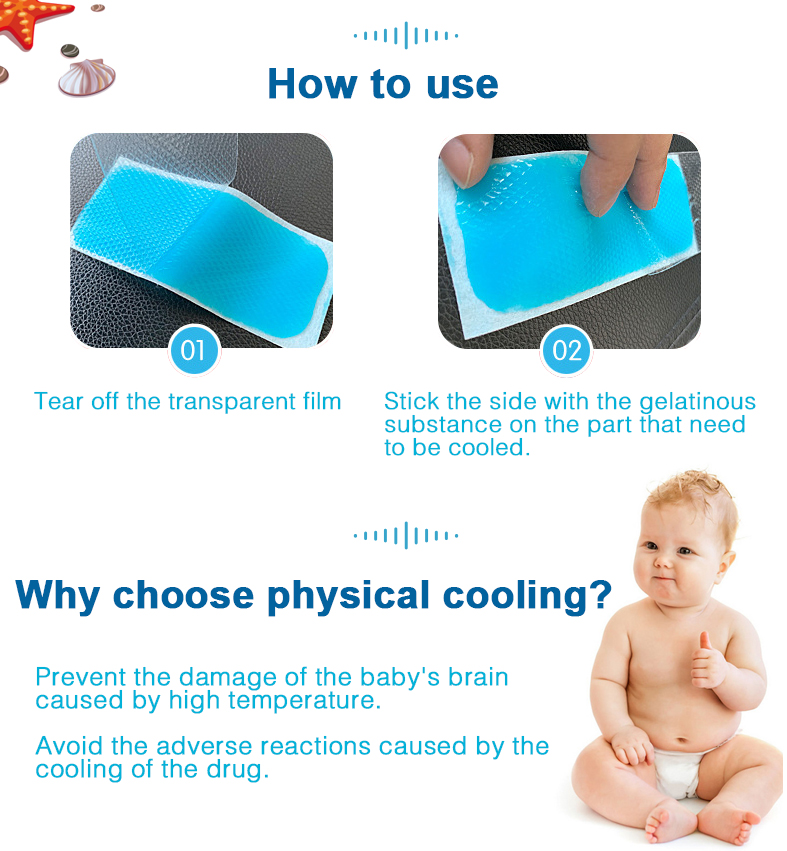 How to use

01

Tear off the transparent film

02

Stick the side with the gelatinous substance on the part that need to be cooled.

Why choose physical cooling?

Prevent the damage of the baby's brain caused by high temperature.

Avoid the adverse reactions caused by the cooling of the drug.